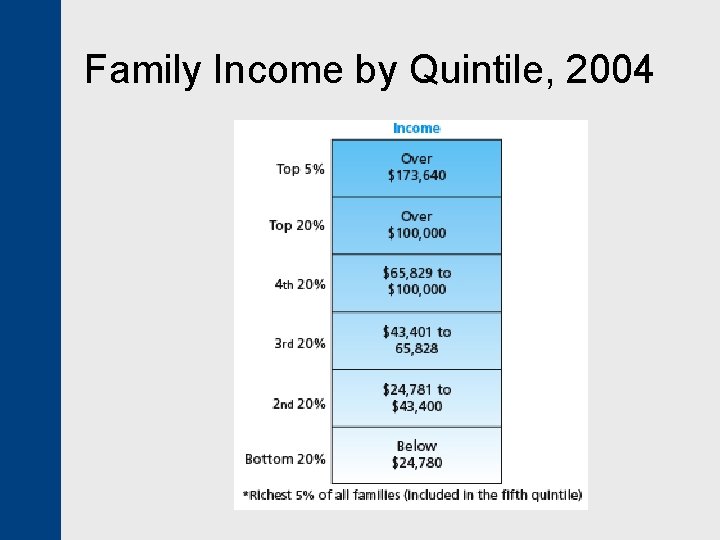 Family Income by Quintile, 2004

| | Income |
|---|---|
| Top 5% | Over $173,640 |
| Top 20% | Over $100,000 |
| 4th 20% | $65,829 to $100,000 |
| 3rd 20% | $43,401 to 65,828 |
| 2nd 20% | $24,781 to $43,400 |
| Bottom 20% | Below $24,780 |

*Richest 5% of all families (included in the fifth quintile)